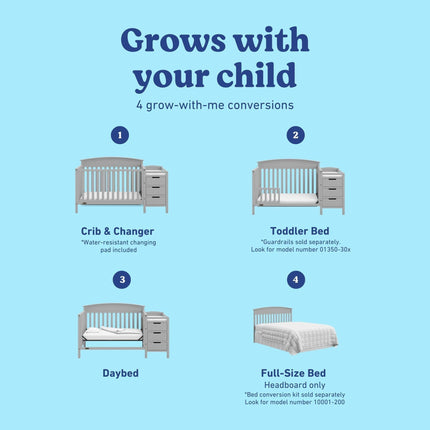 Grows with your child

4 grow-with-me conversions

1

Crib & Changer

*Water-resistant changing pad included

2

Toddler Bed

*Guardrails sold separately. Look for model number 01350-30x

3

Daybed

4

Full-Size Bed

Headboard only

*Bed conversion kit sold separately Look for model number 10001-200